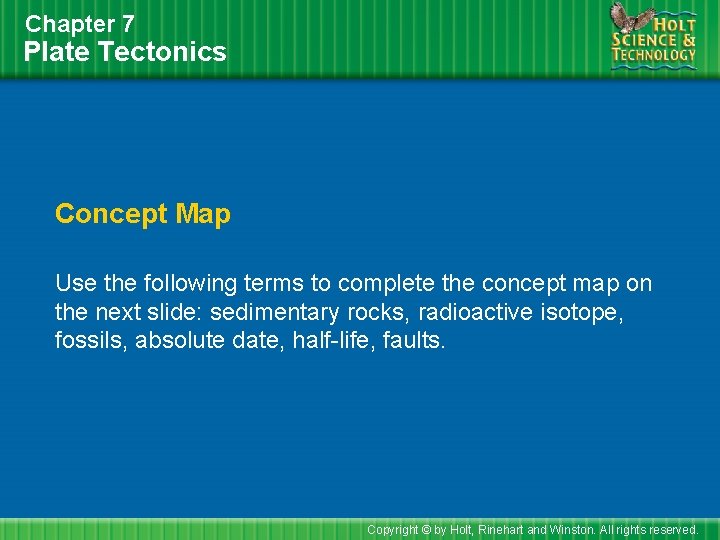 Chapter 7
Plate Tectonics

HOLT
SCIENCE &
TECHNOLOGY

Concept Map

Use the following terms to complete the concept map on the next slide: sedimentary rocks, radioactive isotope, fossils, absolute date, half-life, faults.

Copyright © by Holt, Rinehart and Winston. All rights reserved.